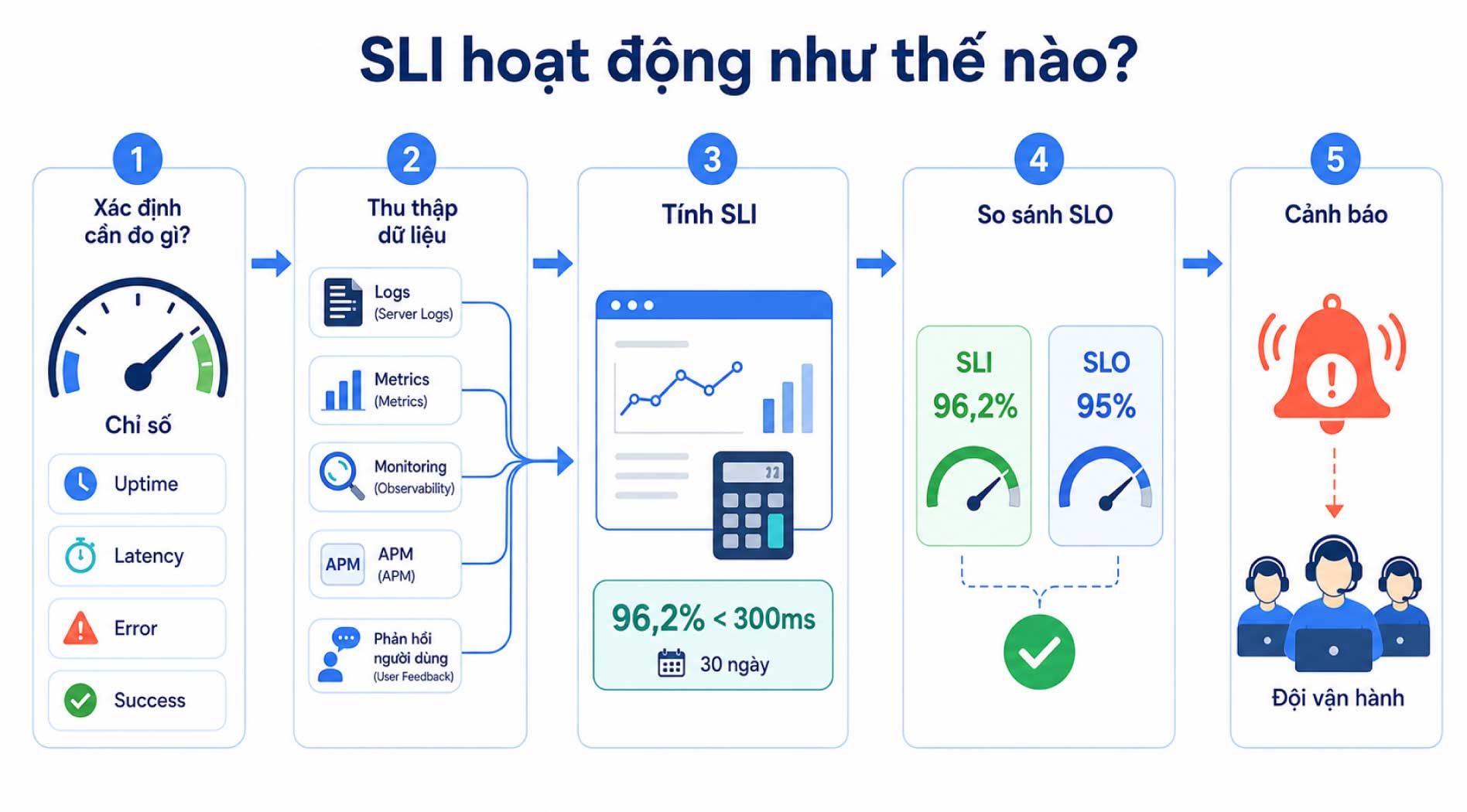 SLI hoạt động như thế nào?

1
Xác định cần đo gì?
Chỉ số
Uptime
Latency
Error
Success

2
Thu thập dữ liệu
Logs (Server Logs)
Metrics (Metrics)
Monitoring (Observability)
APM
APM (APM)
Phản hồi người dùng (User Feedback)

3
Tính SLI
22
96,2% < 300ms
30 ngày

4
So sánh SLO
SLI 96,2%
SLO 95%

5
Cảnh báo
Đội vận hành